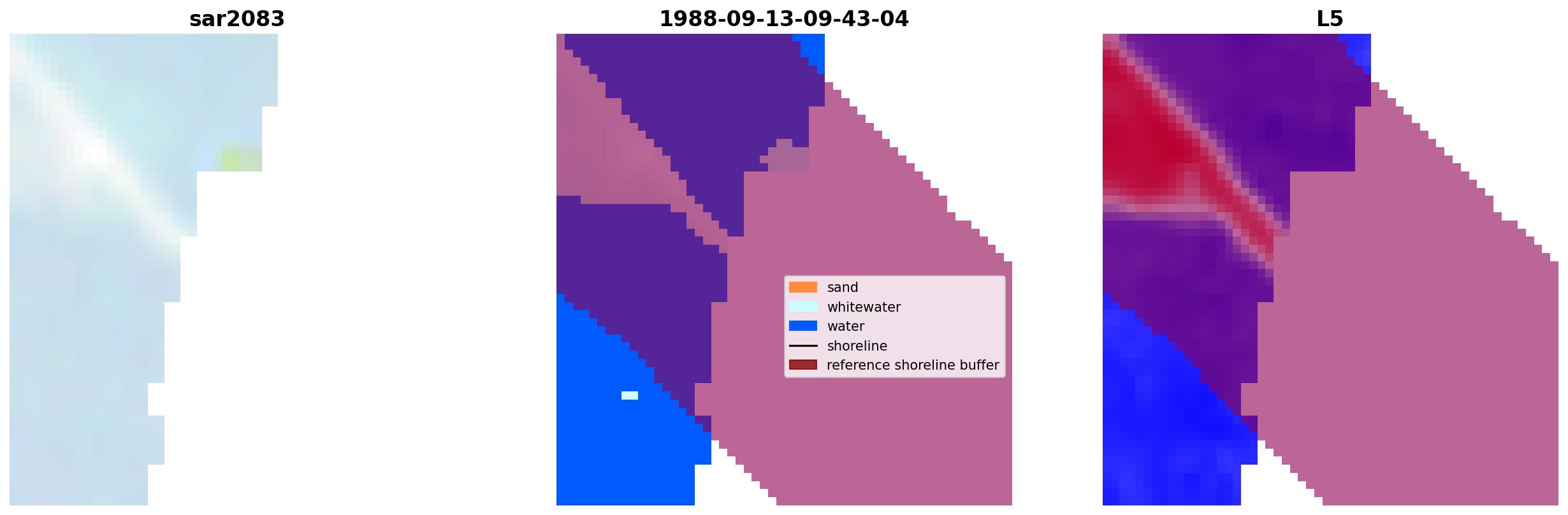 sar2083

1988-09-13-09-43-04

sand
whitewater
water
shoreline
reference shoreline buffer

L5